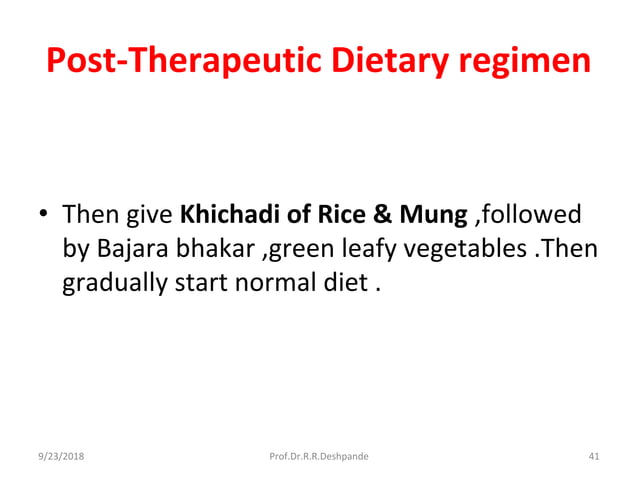 Post-Therapeutic Dietary regimen

• Then give Khichadi of Rice & Mung ,followed by Bajara bhakar ,green leafy vegetables .Then gradually start normal diet .

9/23/2018 Prof.Dr.R.R.Deshpande 41